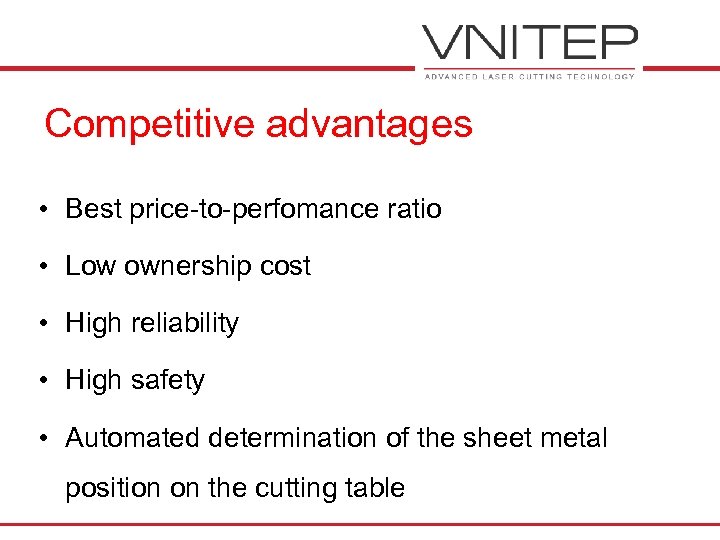 VNITEP
ADVANCED LASER CUTTING TECHNOLOGY

Competitive advantages

• Best price-to-perfomance ratio
• Low ownership cost
• High reliability
• High safety
• Automated determination of the sheet metal position on the cutting table